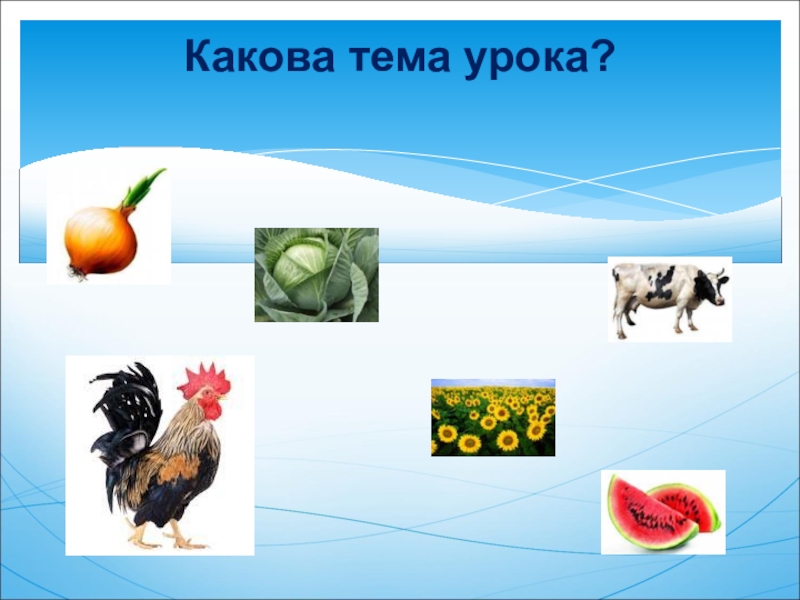 Какова тема урока?